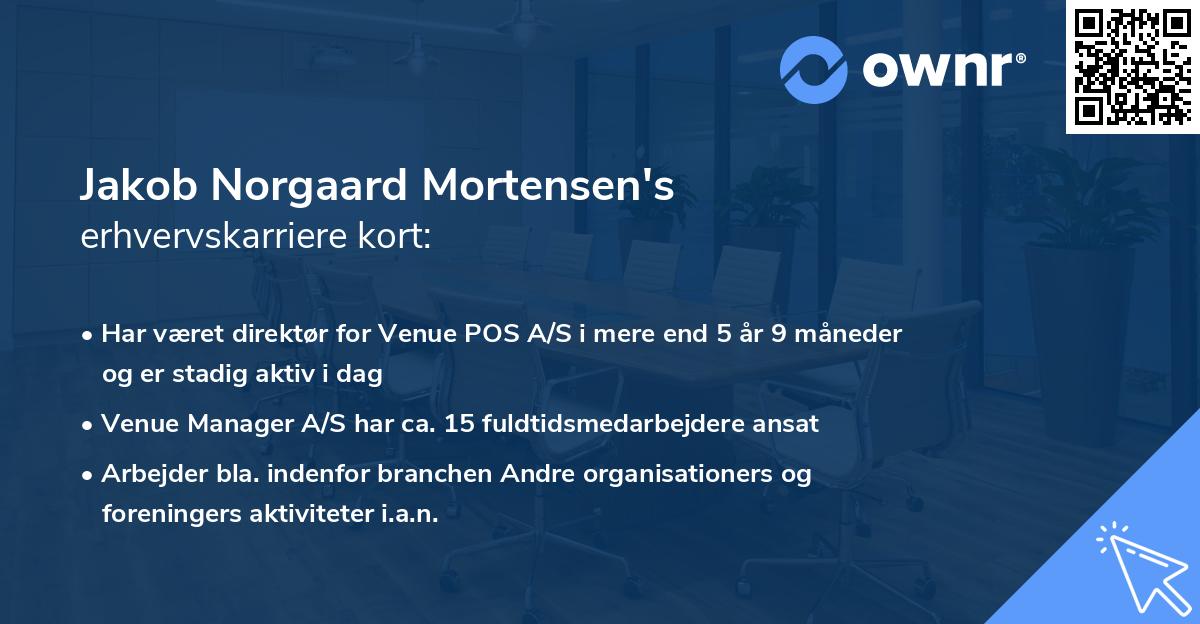 ownr®

Jakob Norgaard Mortensen's
erhvervskarriere kort:

• Har været direktør for Venue POS A/S i mere end 5 år 9 måneder og er stadig aktiv i dag

• Venue Manager A/S har ca. 15 fuldtidsmedarbejdere ansat

• Arbejder bla. indenfor branchen Andre organisationers og foreningers aktiviteter i.a.n.